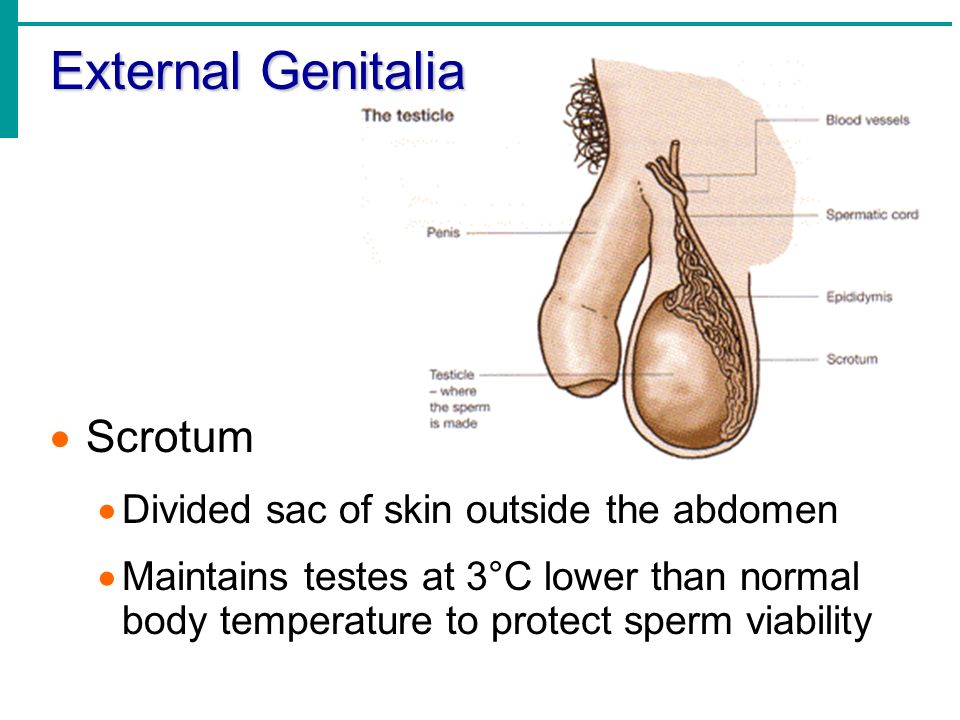 External Genitalia

The testicle

Blood vessels

Spermatic cord

Penis

Epididymis

Scrotum

Testicle – where the sperm is made

• Scrotum

• Divided sac of skin outside the abdomen

• Maintains testes at 3°C lower than normal body temperature to protect sperm viability